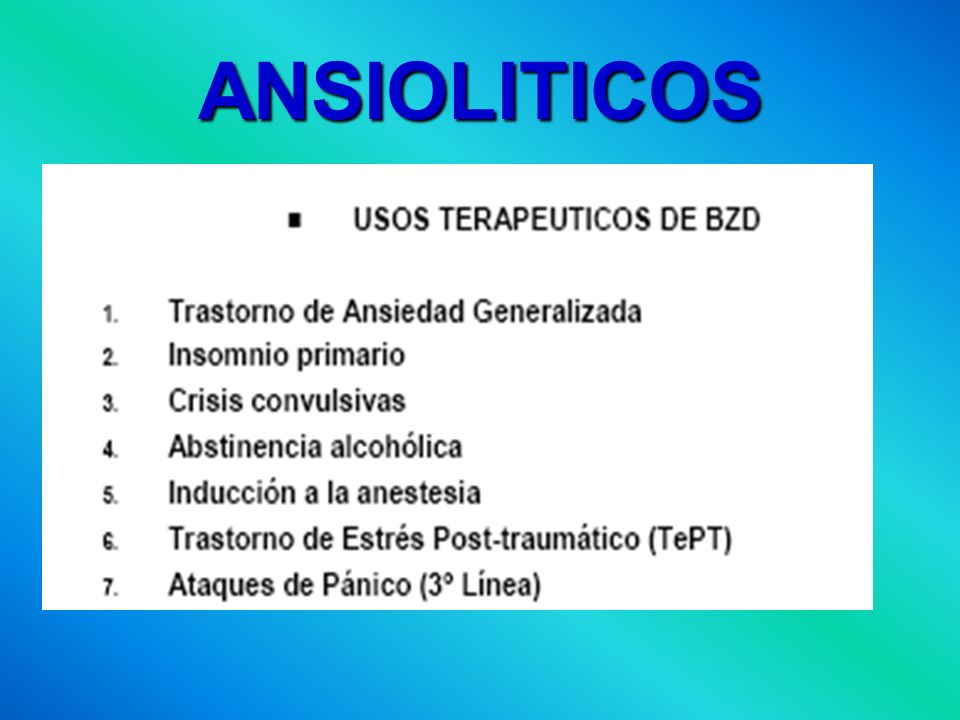 ANSIOLITICOS

▪ USOS TERAPEUTICOS DE BZD

1. Trastorno de Ansiedad Generalizada
2. Insomnio primario
3. Crisis convulsivas
4. Abstinencia alcohólica
5. Inducción a la anestesia
6. Trastorno de Estrés Post-traumático (TePT)
7. Ataques de Pánico (3º Línea)